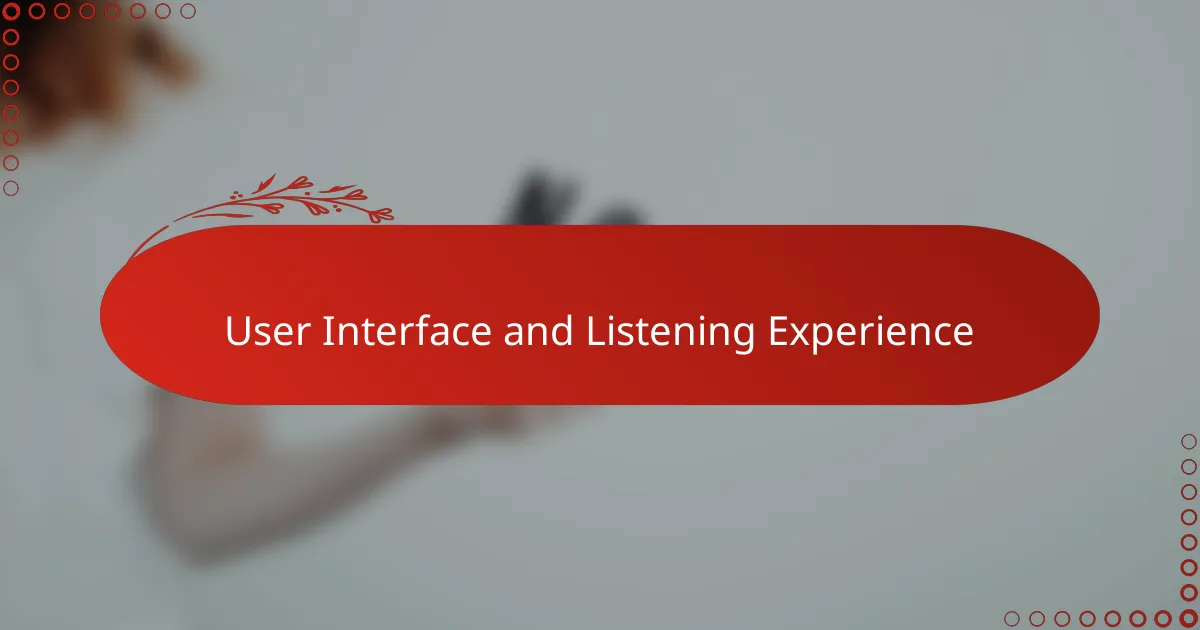 User Interface and Listening Experience